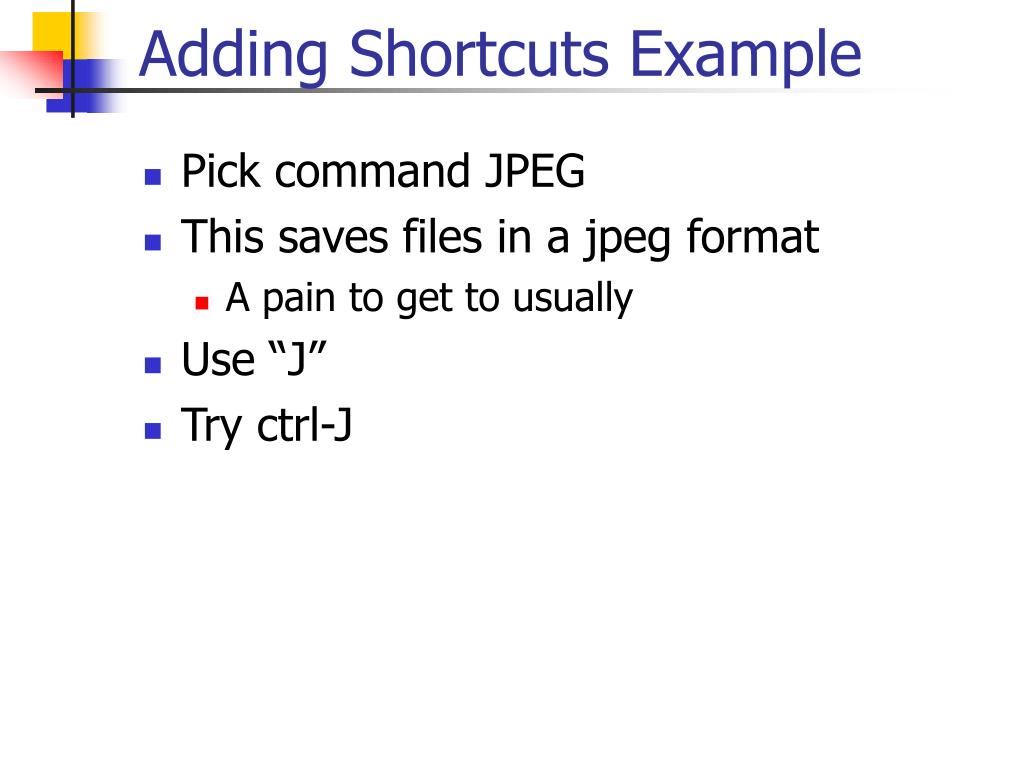 Adding Shortcuts Example

- Pick command JPEG
- This saves files in a jpeg format
  - A pain to get to usually
- Use “J”
- Try ctrl-J